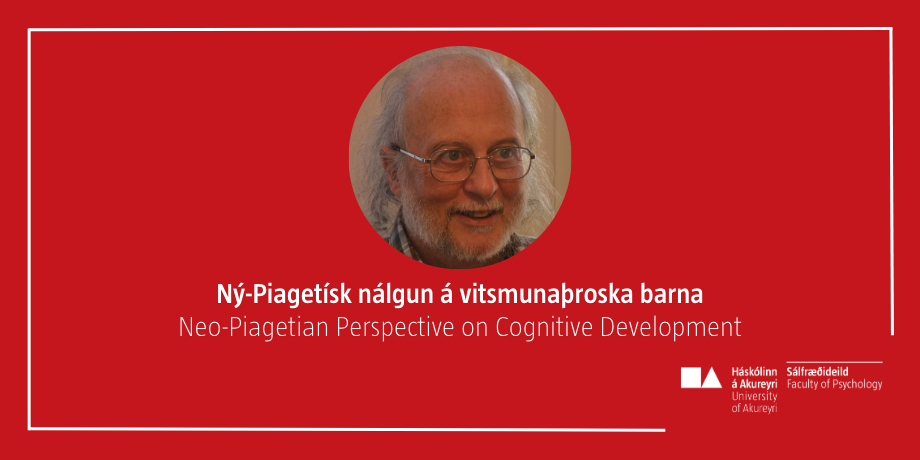 Ný-Piagetísk nálgun á vitsmunaþroska barna
Neo-Piagetian Perspective on Cognitive Development

Háskólinn á Akureyri
University of Akureyri

Sálfræðideild
Faculty of Psychology